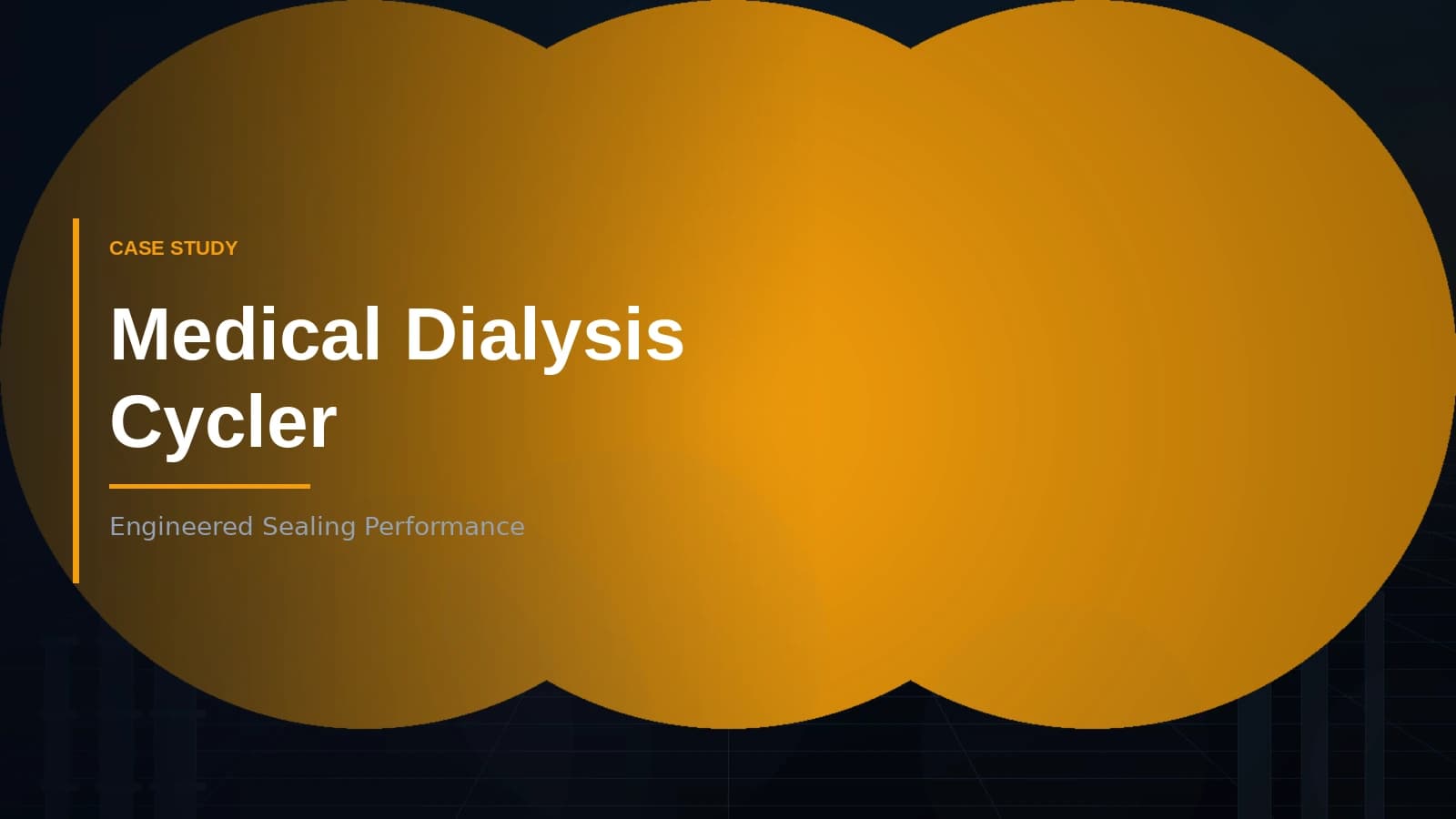 CASE STUDY

Medical Dialysis Cycler

Engineered Sealing Performance